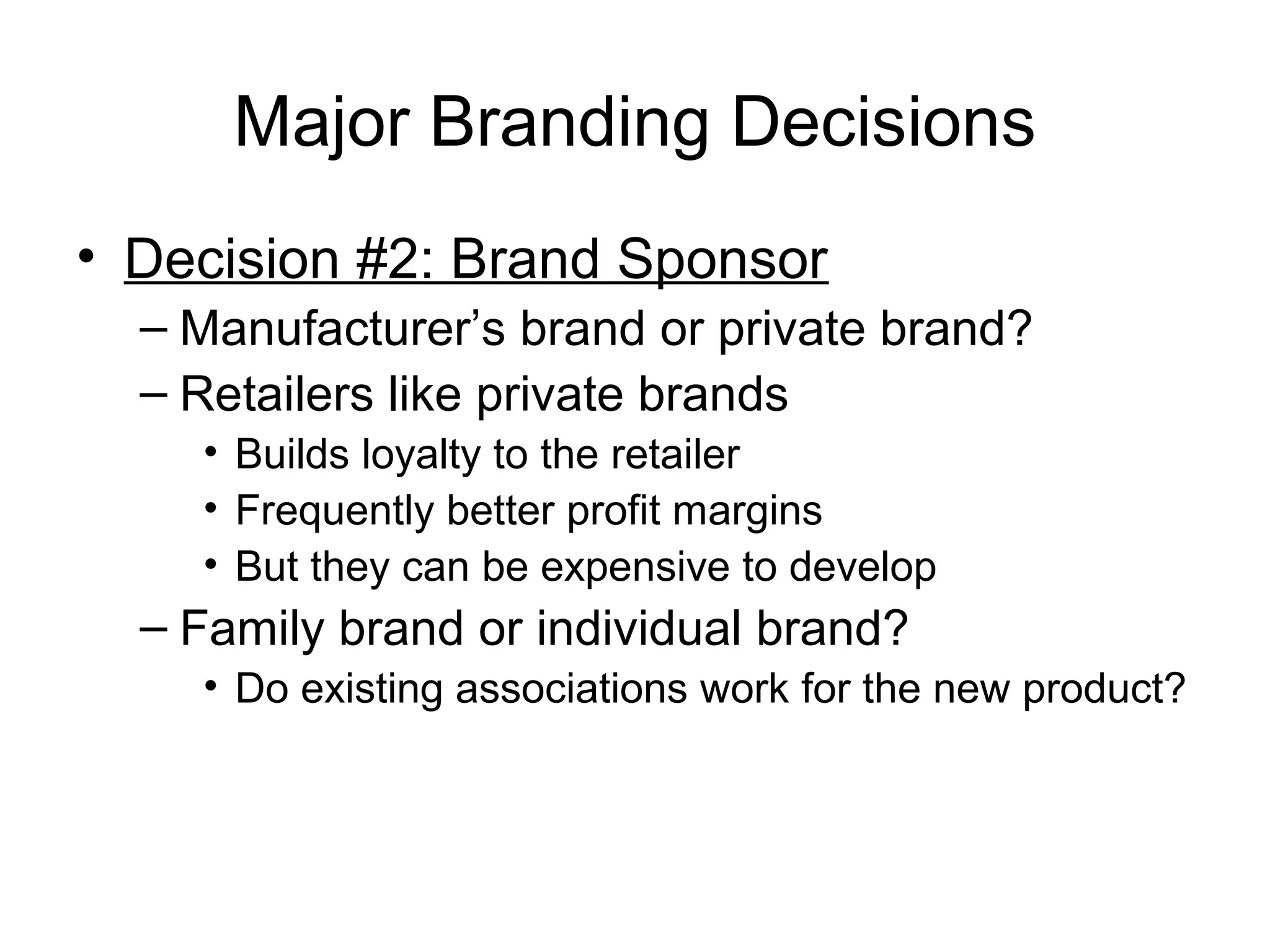 Major Branding Decisions

• Decision #2: Brand Sponsor
– Manufacturer’s brand or private brand?
– Retailers like private brands
• Builds loyalty to the retailer
• Frequently better profit margins
• But they can be expensive to develop
– Family brand or individual brand?
• Do existing associations work for the new product?